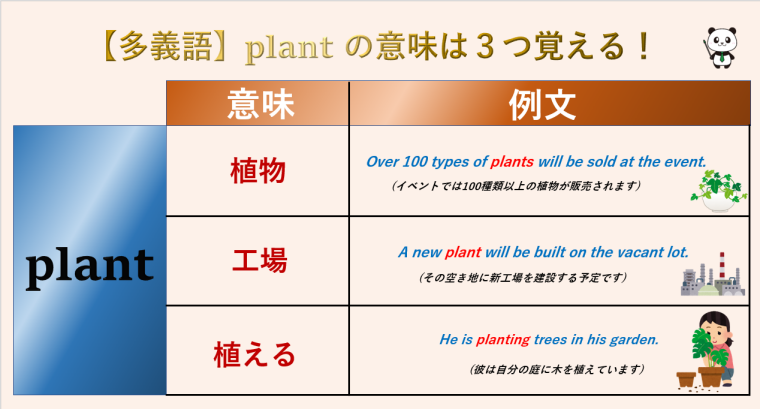 【多義語】plant の意味は３つ覚える！

| | 意味 | 例文 |
|---|---|---|
| plant | 植物 | Over 100 types of plants will be sold at the event. （イベントでは100種類以上の植物が販売されます） |
| | 工場 | A new plant will be built on the vacant lot. （その空き地に新工場を建設する予定です） |
| | 植える | He is planting trees in his garden. （彼は自分の庭に木を植えています） |